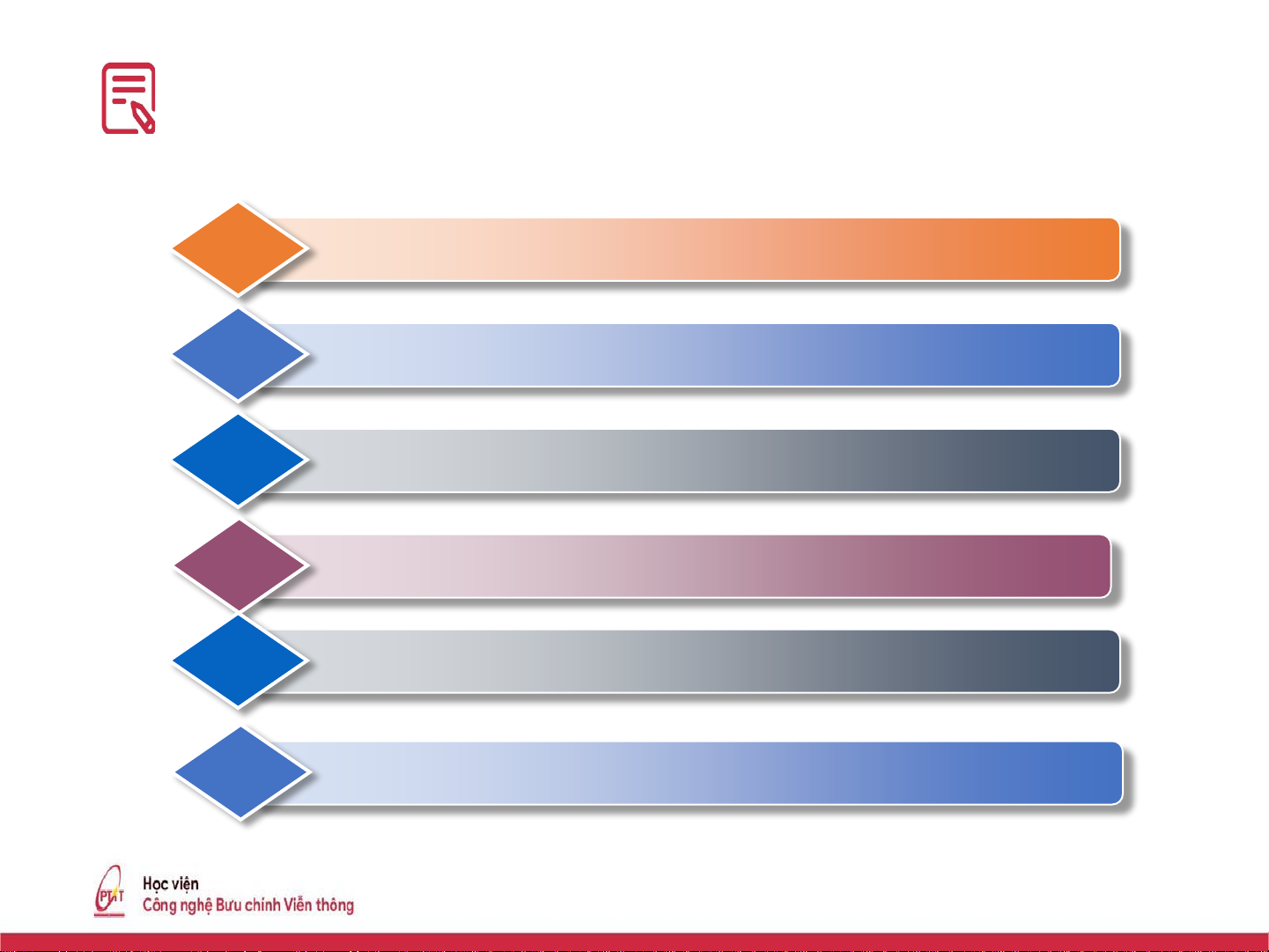 PTIT
Học viện
Công nghệ Bưu chính Viễn thông